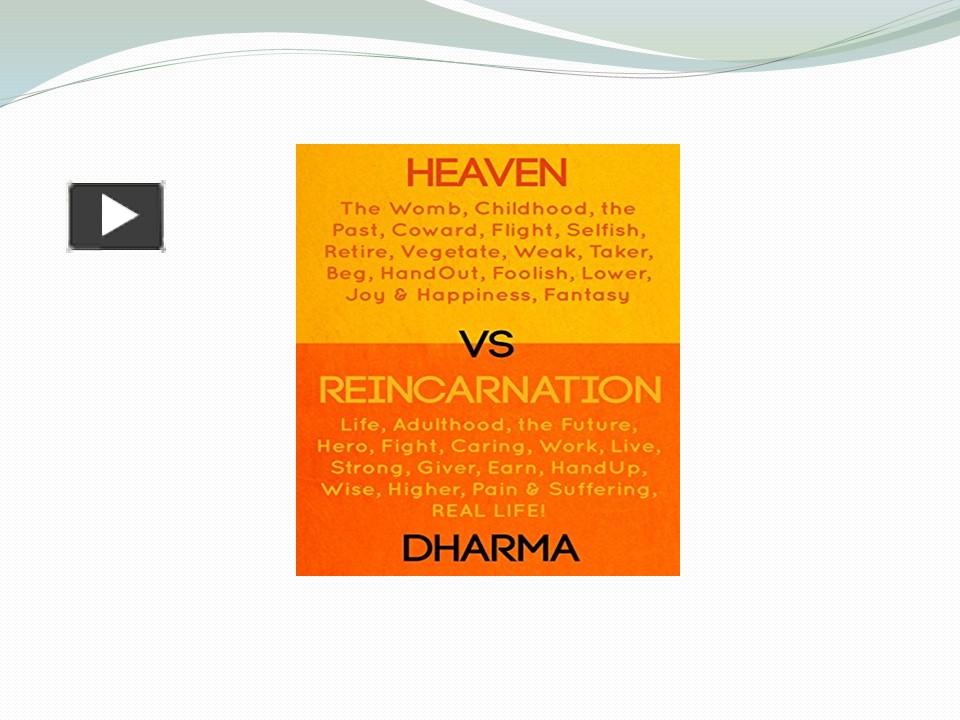 HEAVEN

The Womb, Childhood, the Past, Coward, Flight, Selfish, Retire, Vegetate, Weak, Taker, Beg, HandOut, Foolish, Lower, Joy & Happiness, Fantasy

VS

REINCARNATION

Life, Adulthood, the Future, Hero, Fight, Caring, Work, Live, Strong, Giver, Earn, HandUp, Wise, Higher, Pain & Suffering, REAL LIFE!

DHARMA